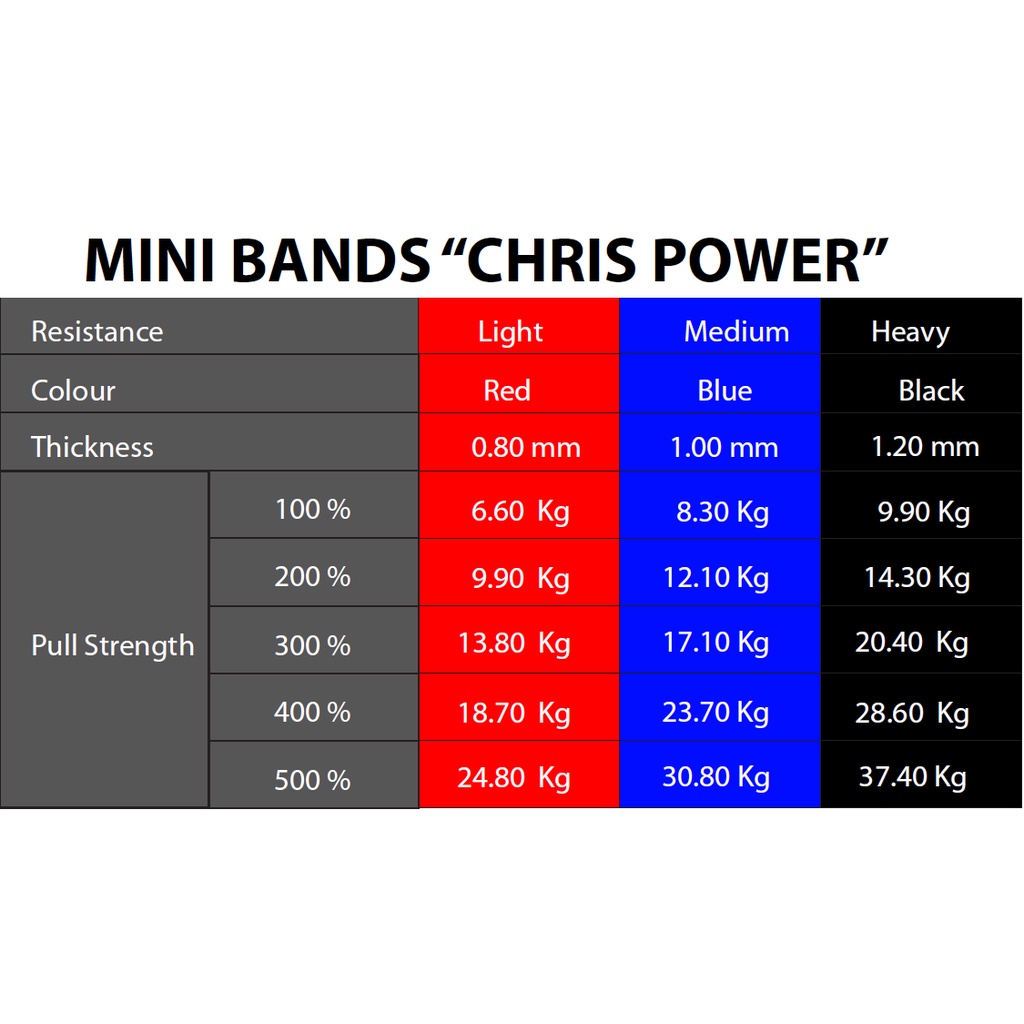 MINI BANDS “CHRIS POWER”

| Resistance | | Light | Medium | Heavy |
|---|---|---|---|---|
| Colour | | Red | Blue | Black |
| Thickness | | 0.80 mm | 1.00 mm | 1.20 mm |
| Pull Strength | 100 % | 6.60 Kg | 8.30 Kg | 9.90 Kg |
| | 200 % | 9.90 Kg | 12.10 Kg | 14.30 Kg |
| | 300 % | 13.80 Kg | 17.10 Kg | 20.40 Kg |
| | 400 % | 18.70 Kg | 23.70 Kg | 28.60 Kg |
| | 500 % | 24.80 Kg | 30.80 Kg | 37.40 Kg |